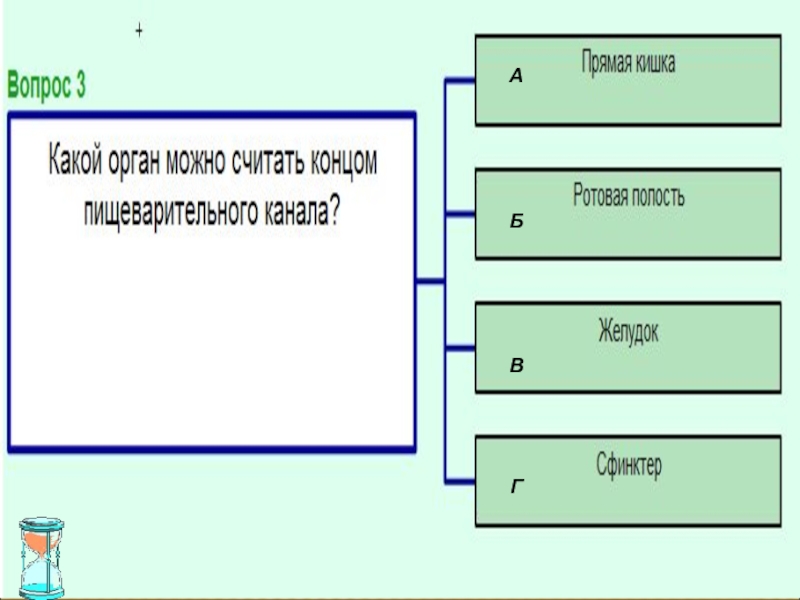 +

Вопрос 3

Какой орган можно считать концом пищеварительного канала?

А Прямая кишка

Б Ротовая полость

В Желудок

Г Сфинктер